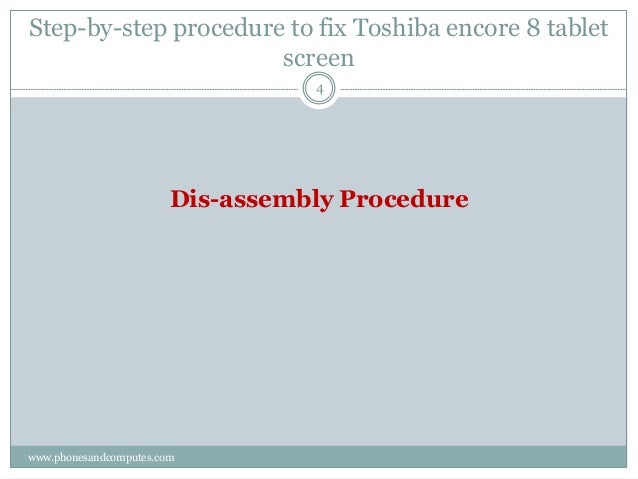 Step-by-step procedure to fix Toshiba encore 8 tablet screen

4

Dis-assembly Procedure

www.phonesandcomputes.com